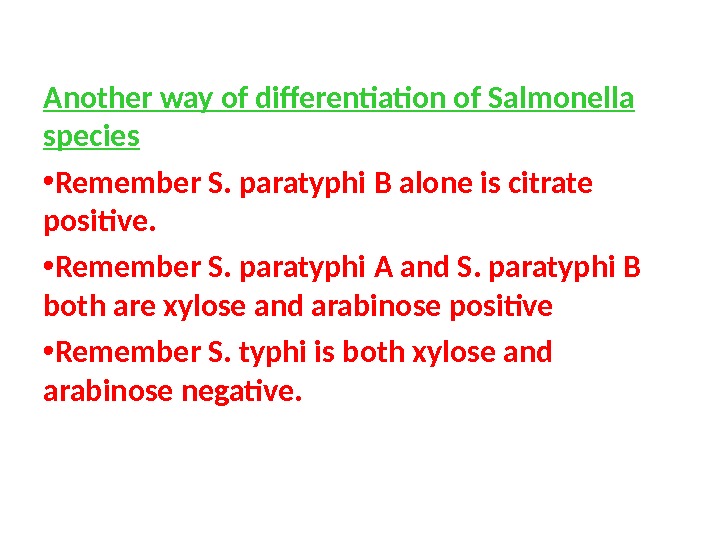 Another way of differentiation of Salmonella species

•Remember S. paratyphi B alone is citrate positive.

•Remember S. paratyphi A and S. paratyphi B both are xylose and arabinose positive

•Remember S. typhi is both xylose and arabinose negative.